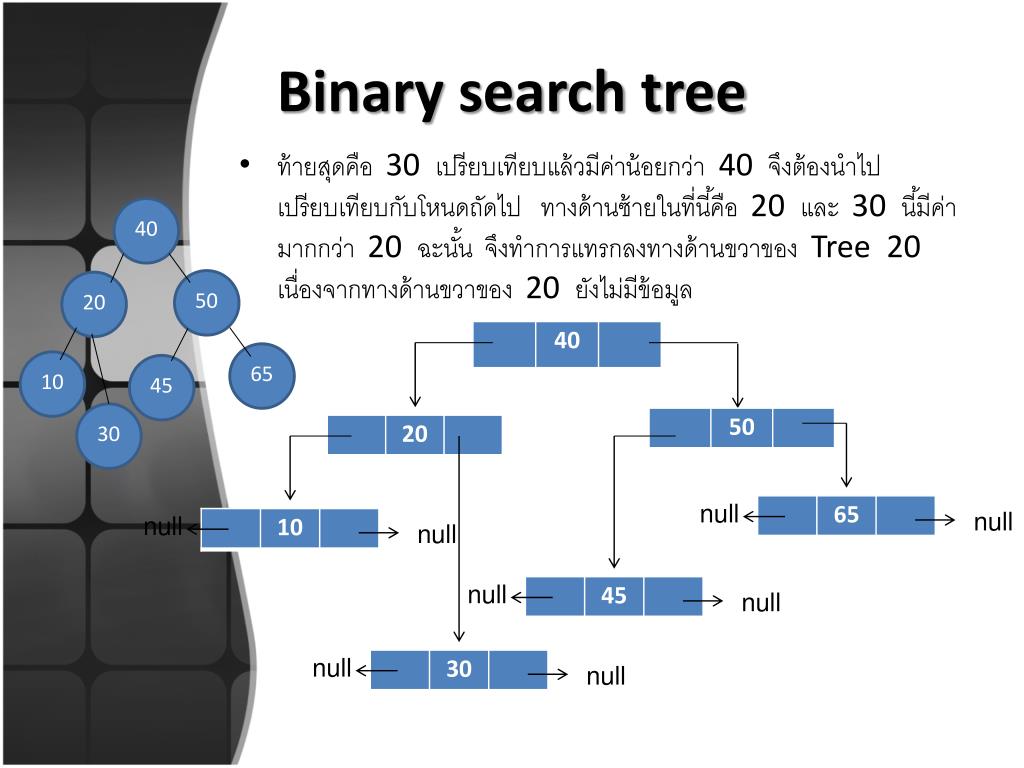 Binary search tree

• ท้ายสุดคือ 30 เปรียบเทียบแล้วมีค่าน้อยกว่า 40 จึงต้องนำไปเปรียบเทียบกับโหนดถัดไป ทางด้านซ้ายในที่นี้คือ 20 และ 30 นี้มีค่ามากกว่า 20 ฉะนั้น จึงทำการแทรกลงทางด้านขวาของ Tree 20 เนื่องจากทางด้านขวาของ 20 ยังไม่มีข้อมูล

40
20
50
10
45
65
30

40
20
50
null
10
null
null
65
null
null
45
null
null
30
null